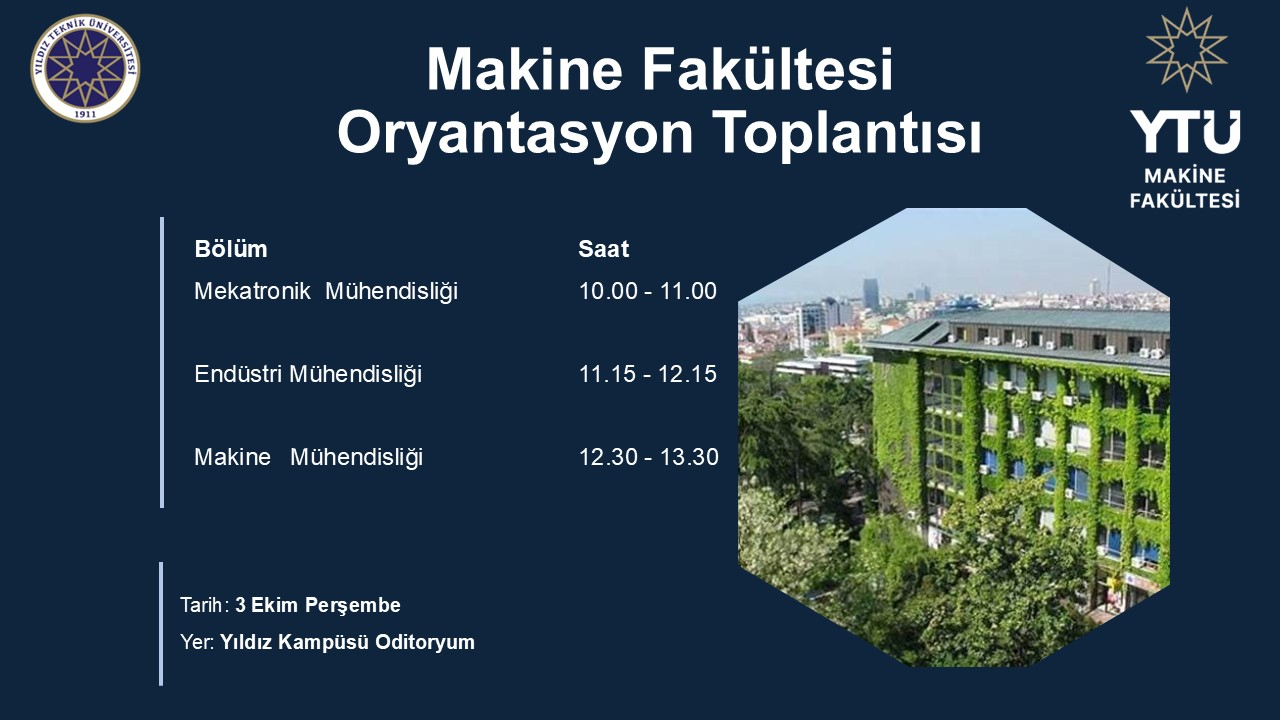 YILDIZ TEKNİK ÜNİVERSİTESİ
1911

Makine Fakültesi
Oryantasyon Toplantısı

YTÜ
MAKİNE
FAKÜLTESİ

| Bölüm | Saat |
|---|---|
| Mekatronik Mühendisliği | 10.00 - 11.00 |
| Endüstri Mühendisliği | 11.15 - 12.15 |
| Makine Mühendisliği | 12.30 - 13.30 |

Tarih: 3 Ekim Perşembe
Yer: Yıldız Kampüsü Oditoryum